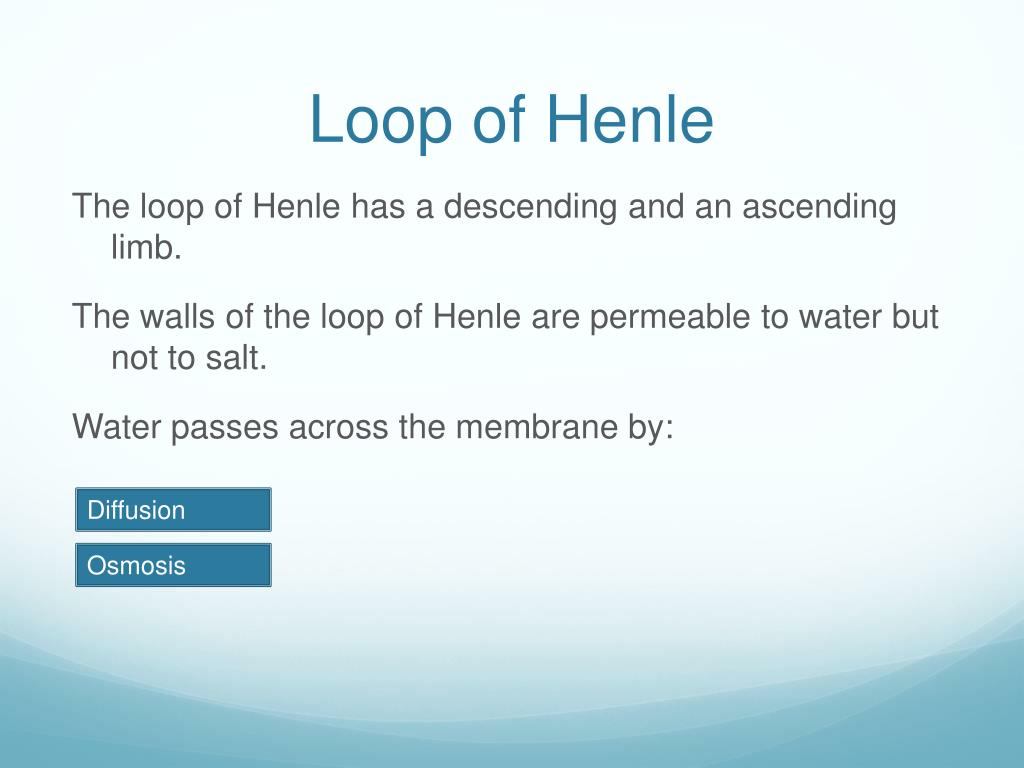 Loop of Henle

The loop of Henle has a descending and an ascending limb.

The walls of the loop of Henle are permeable to water but not to salt.

Water passes across the membrane by:

Diffusion

Osmosis